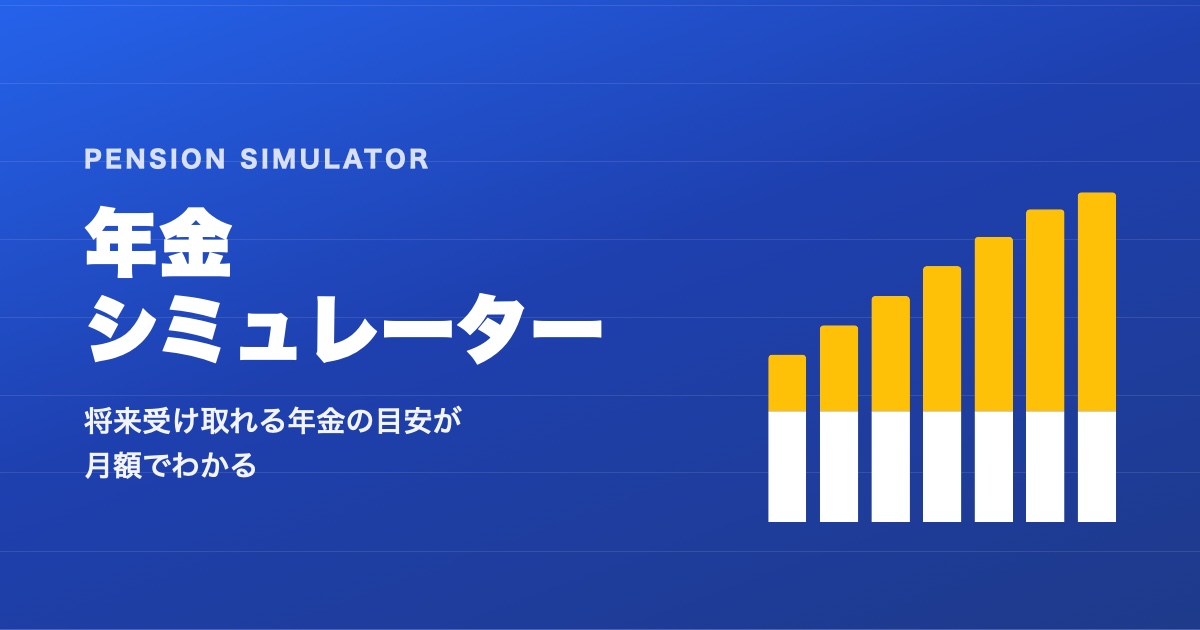 PENSION SIMULATOR

年金
シミュレーター

将来受け取れる年金の目安が
月額でわかる